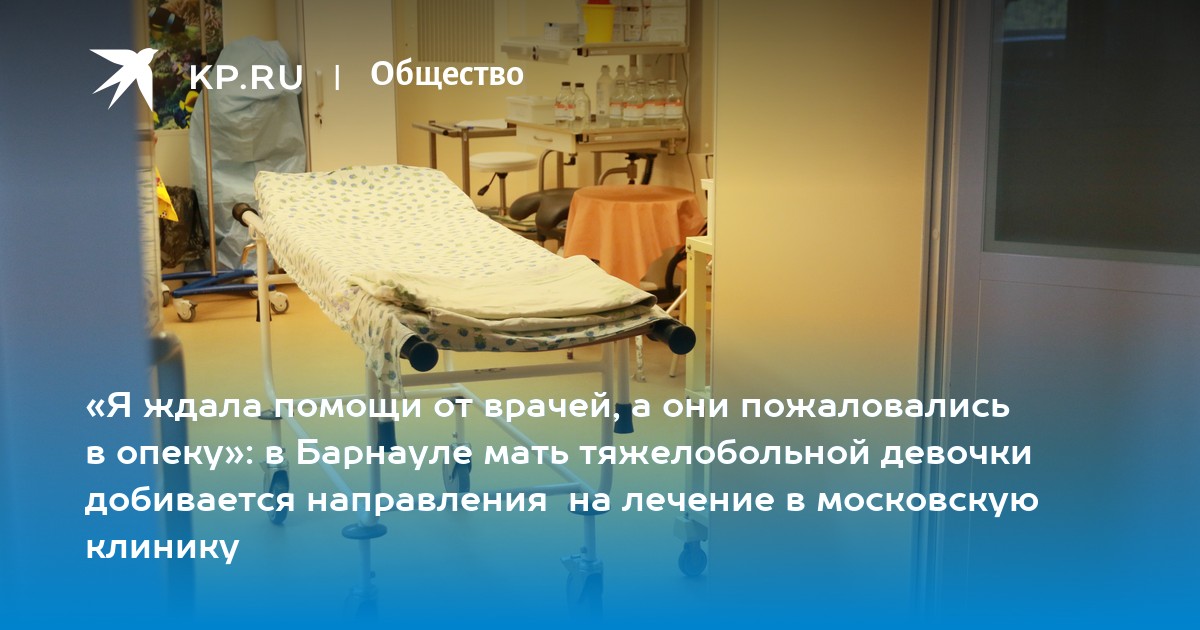 KP.RU | Общество

«Я ждала помощи от врачей, а они пожаловались в опеку»: в Барнауле мать тяжелобольной девочки добивается направления на лечение в московскую клинику